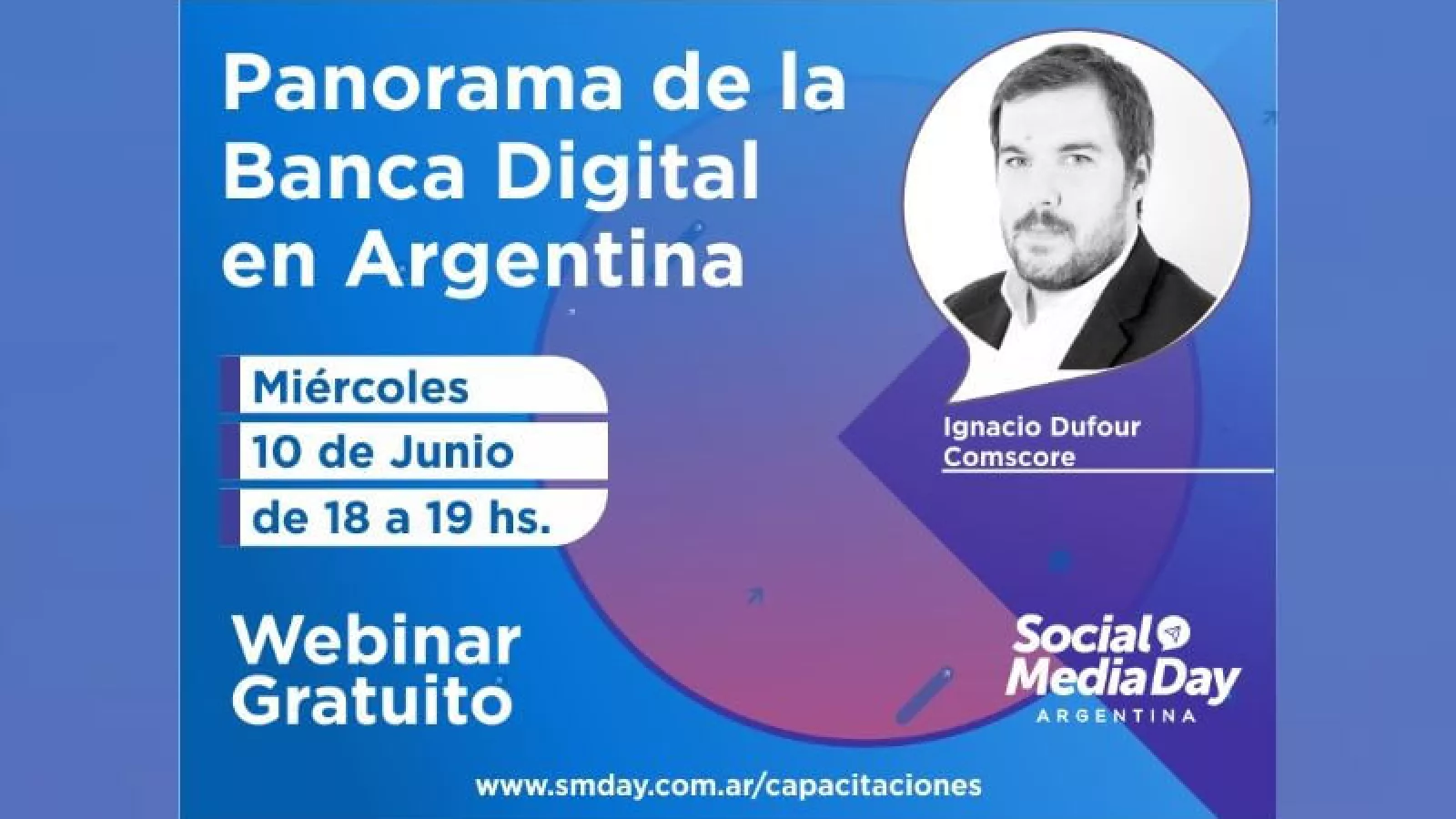 Panorama de la Banca Digital en Argentina

Ignacio Dufour
Comscore

Miércoles
10 de Junio
de 18 a 19 hs.

Webinar Gratuito

Social Media Day
ARGENTINA

www.smday.com.ar/capacitaciones